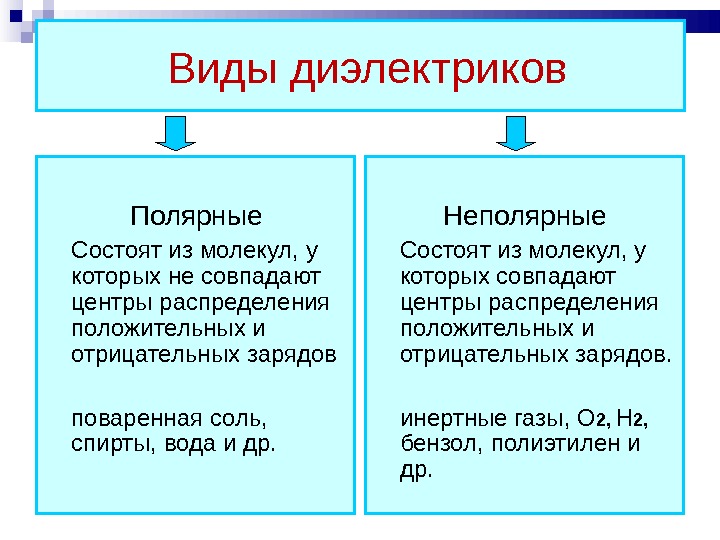 Виды диэлектриков

Полярные

Состоят из молекул, у которых не совпадают центры распределения положительных и отрицательных зарядов

поваренная соль, спирты, вода и др.

Неполярные

Состоят из молекул, у которых совпадают центры распределения положительных и отрицательных зарядов.

инертные газы, $O_2$, $H_2$, бензол, полиэтилен и др.